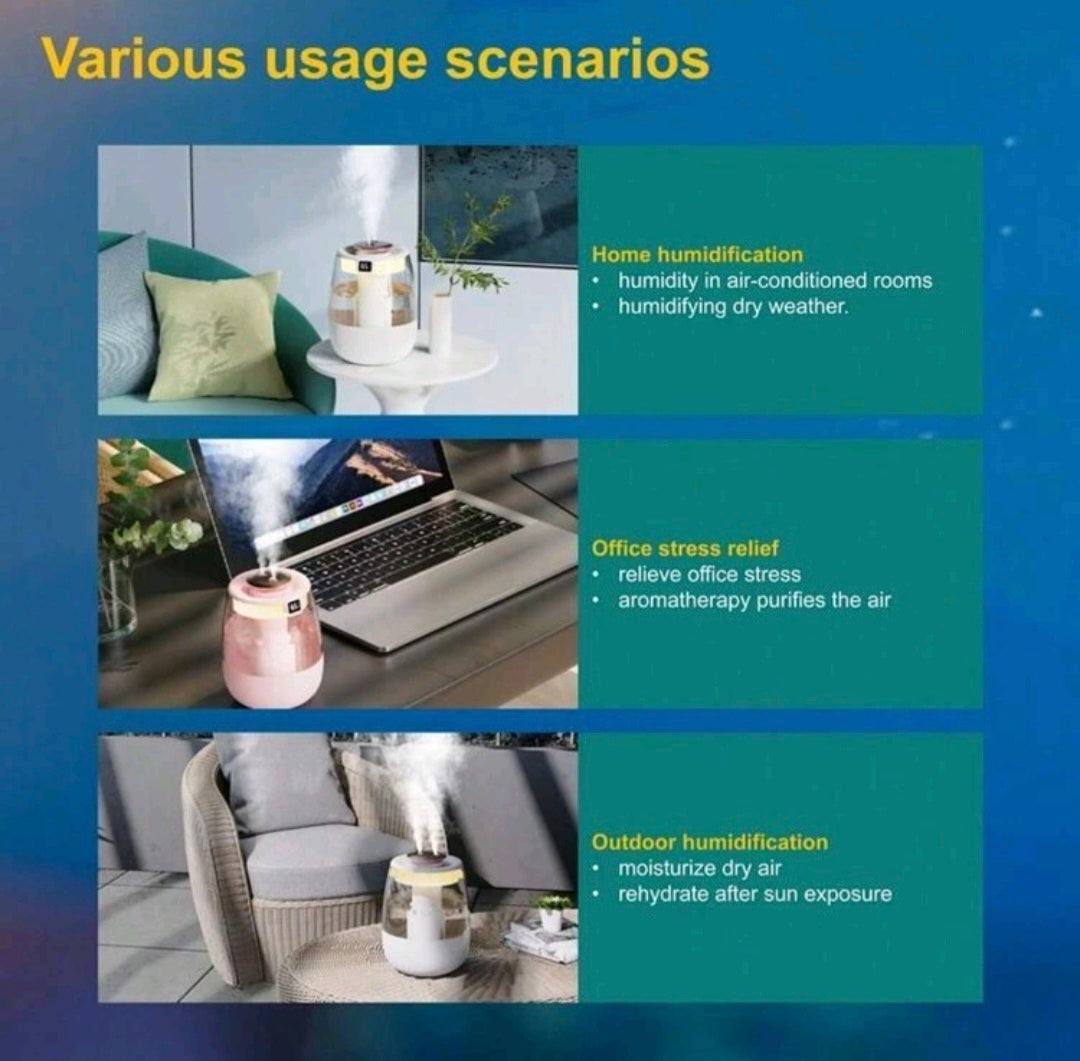 Various usage scenarios

Home humidification
• humidity in air-conditioned rooms
• humidifying dry weather.

Office stress relief
• relieve office stress
• aromatherapy purifies the air

Outdoor humidification
• moisturize dry air
• rehydrate after sun exposure